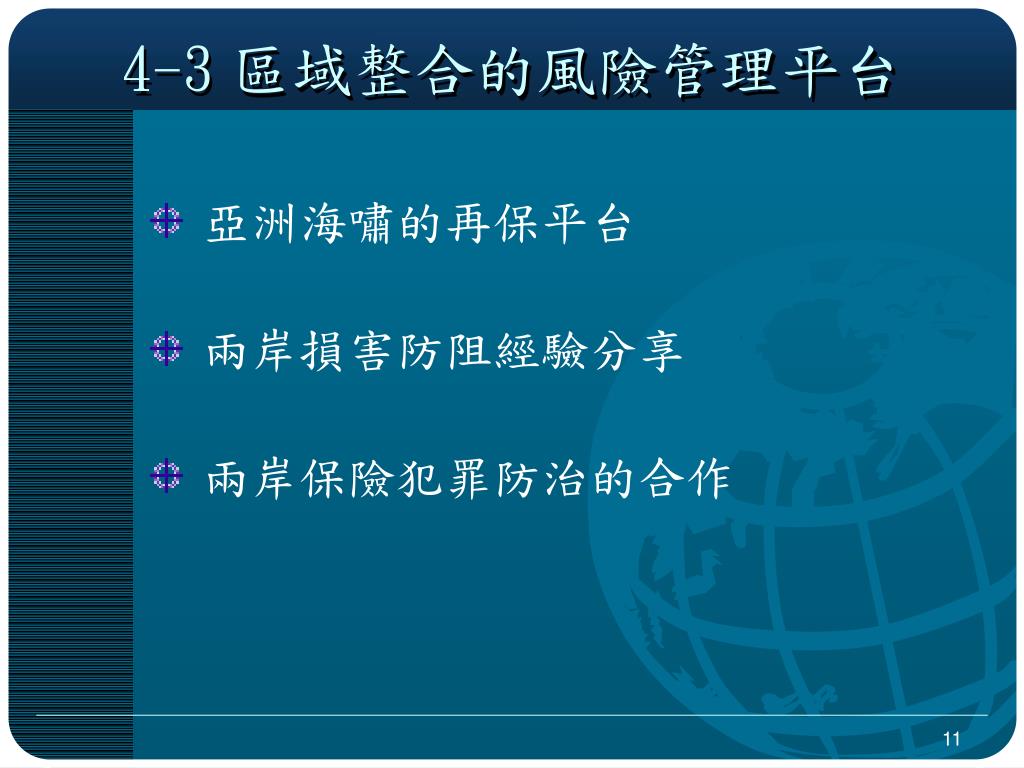 4-3 區域整合的風險管理平台

亞洲海嘯的再保平台

兩岸損害防阻經驗分享

兩岸保險犯罪防治的合作

11